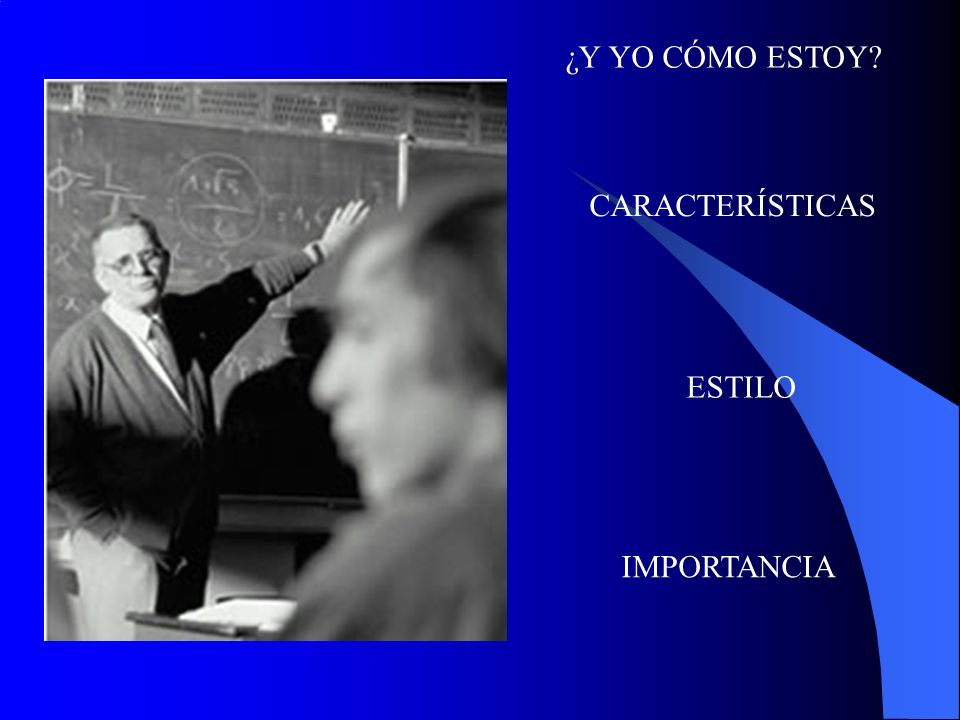 ¿Y YO CÓMO ESTOY?

CARACTERÍSTICAS

ESTILO

IMPORTANCIA